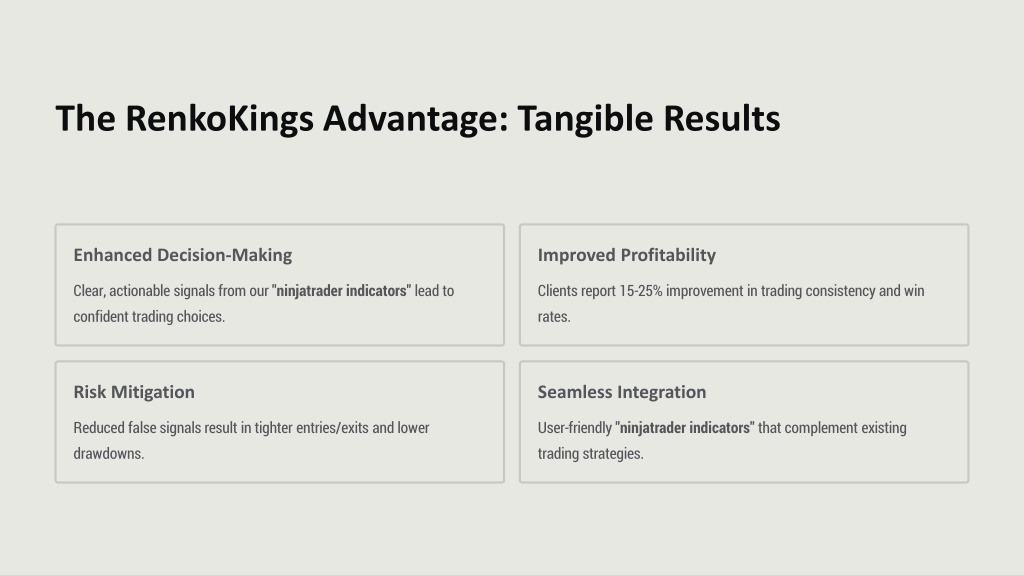 The RenkoKings Advantage: Tangible Results

Enhanced Decision-Making

Clear, actionable signals from our "ninjatrader indicators" lead to confident trading choices.

Improved Profitability

Clients report 15-25% improvement in trading consistency and win rates.

Risk Mitigation

Reduced false signals result in tighter entries/exits and lower drawdowns.

Seamless Integration

User-friendly "ninjatrader indicators" that complement existing trading strategies.